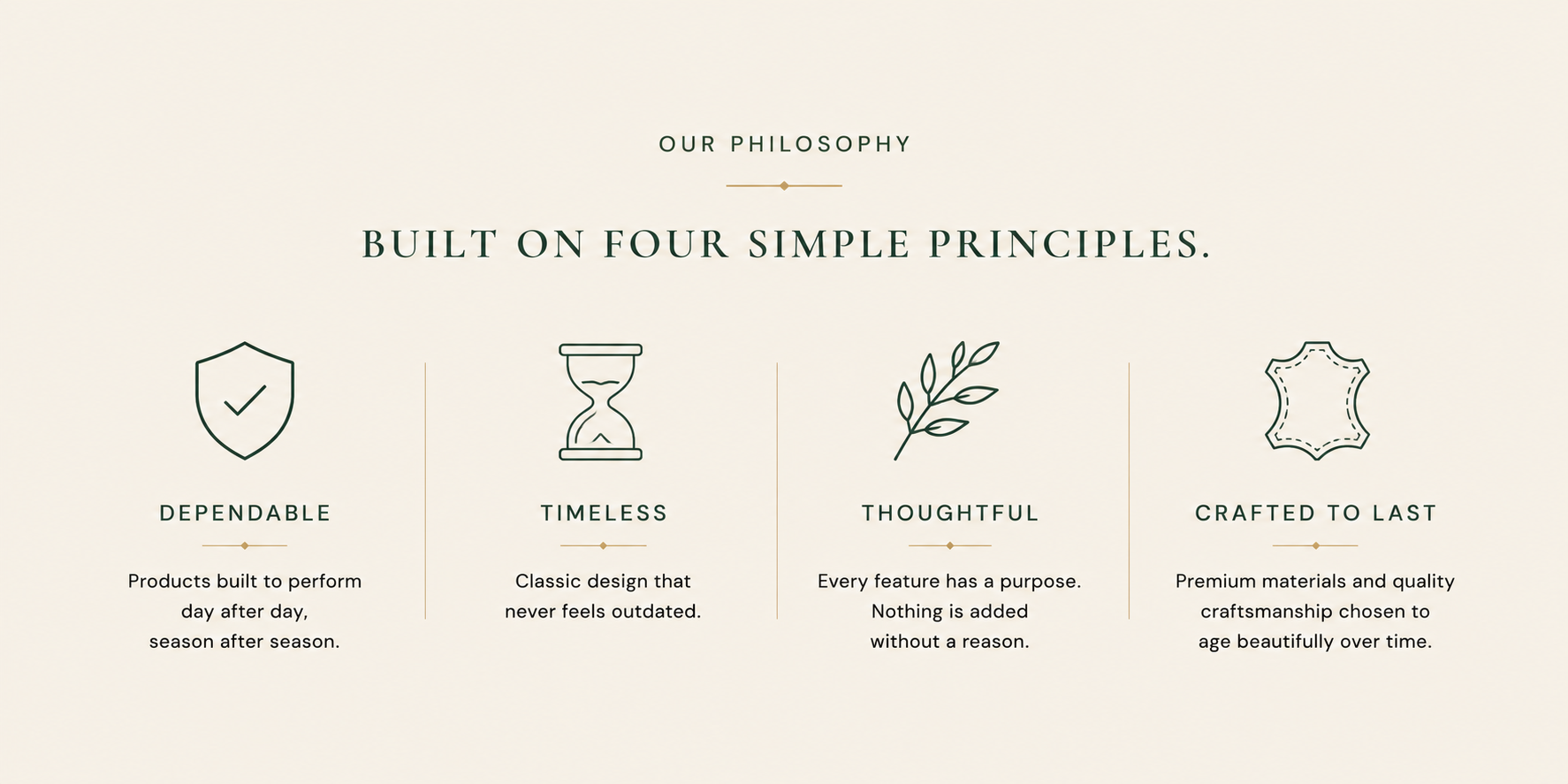 OUR PHILOSOPHY

BUILT ON FOUR SIMPLE PRINCIPLES.

DEPENDABLE

Products built to perform day after day, season after season.

TIMELESS

Classic design that never feels outdated.

THOUGHTFUL

Every feature has a purpose. Nothing is added without a reason.

CRAFTED TO LAST

Premium materials and quality craftsmanship chosen to age beautifully over time.